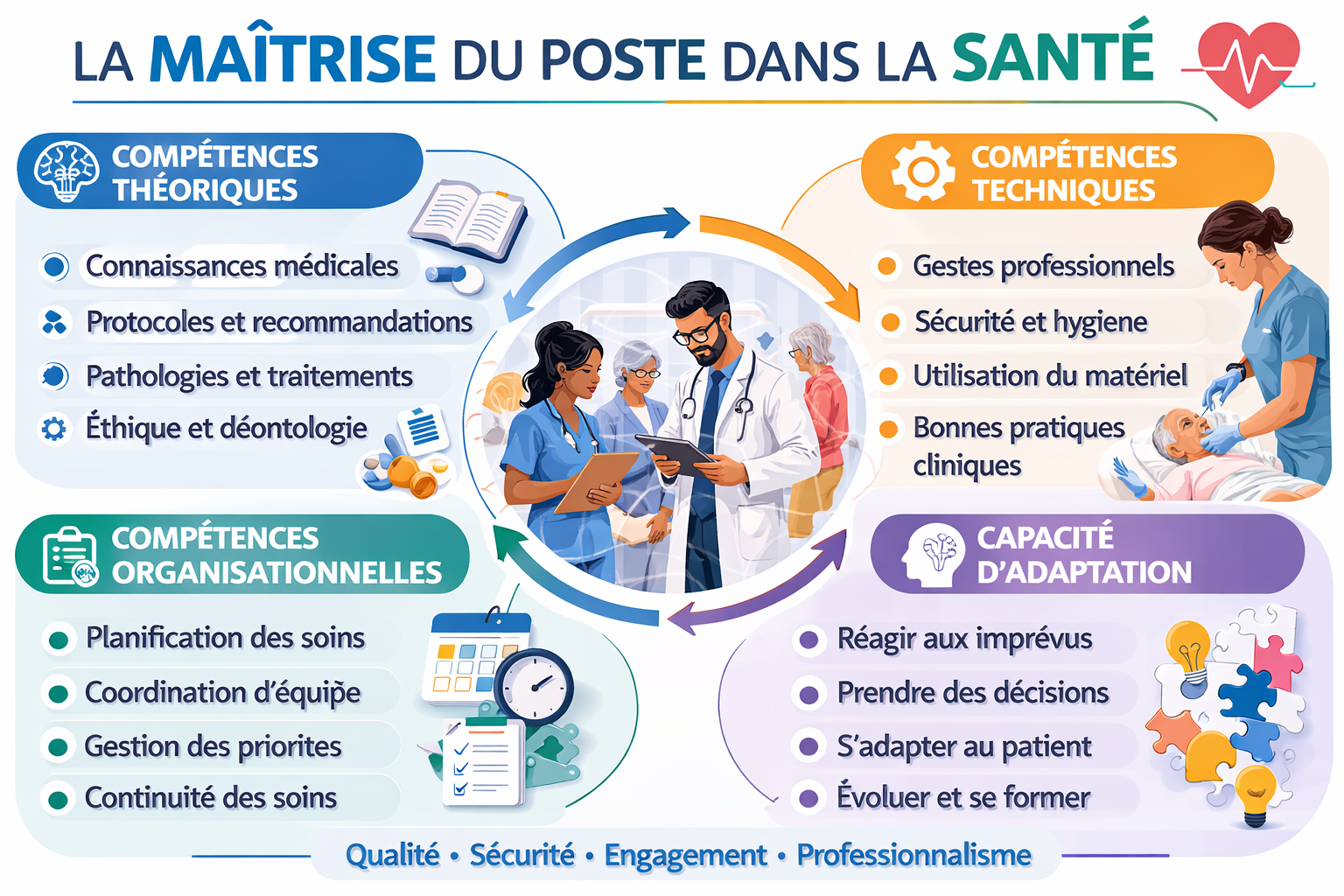 LA MAÎTRISE DU POSTE DANS LA SANTÉ

COMPÉTENCES THÉORIQUES

Connaissances médicales
Protocoles et recommandations
Pathologies et traitements
Éthique et déontologie

COMPÉTENCES TECHNIQUES

Gestes professionnels
Sécurité et hygiene
Utilisation du matériel
Bonnes pratiques cliniques

COMPÉTENCES ORGANISATIONNELLES

Planification des soins
Coordination d'équipe
Gestion des priorites
Continuité des soins

CAPACITÉ D'ADAPTATION

Réagir aux imprévus
Prendre des décisions
S'adapter au patient
Évoluer et se former

Qualité • Sécurité • Engagement • Professionnalisme